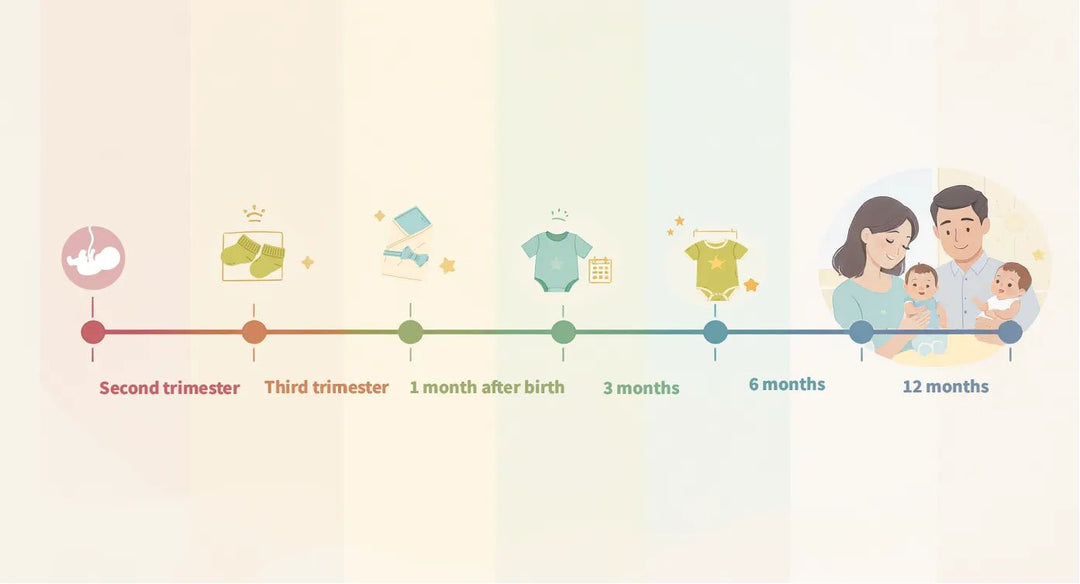 Second trimester
Third trimester
1 month after birth
3 months
6 months
12 months